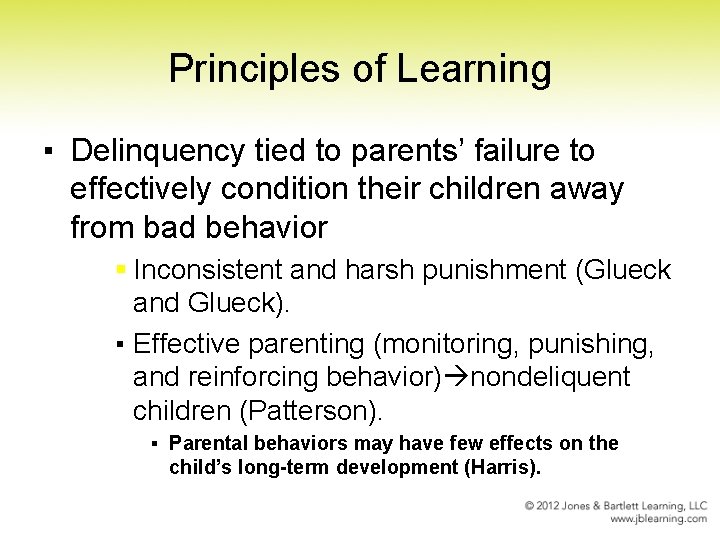 Principles of Learning

▪ Delinquency tied to parents' failure to effectively condition their children away from bad behavior

▪ Inconsistent and harsh punishment (Glueck and Glueck).

▪ Effective parenting (monitoring, punishing, and reinforcing behavior)→nondeliquent children (Patterson).

▪ Parental behaviors may have few effects on the child's long-term development (Harris).

© 2012 Jones & Bartlett Learning, LLC
www.jblearning.com